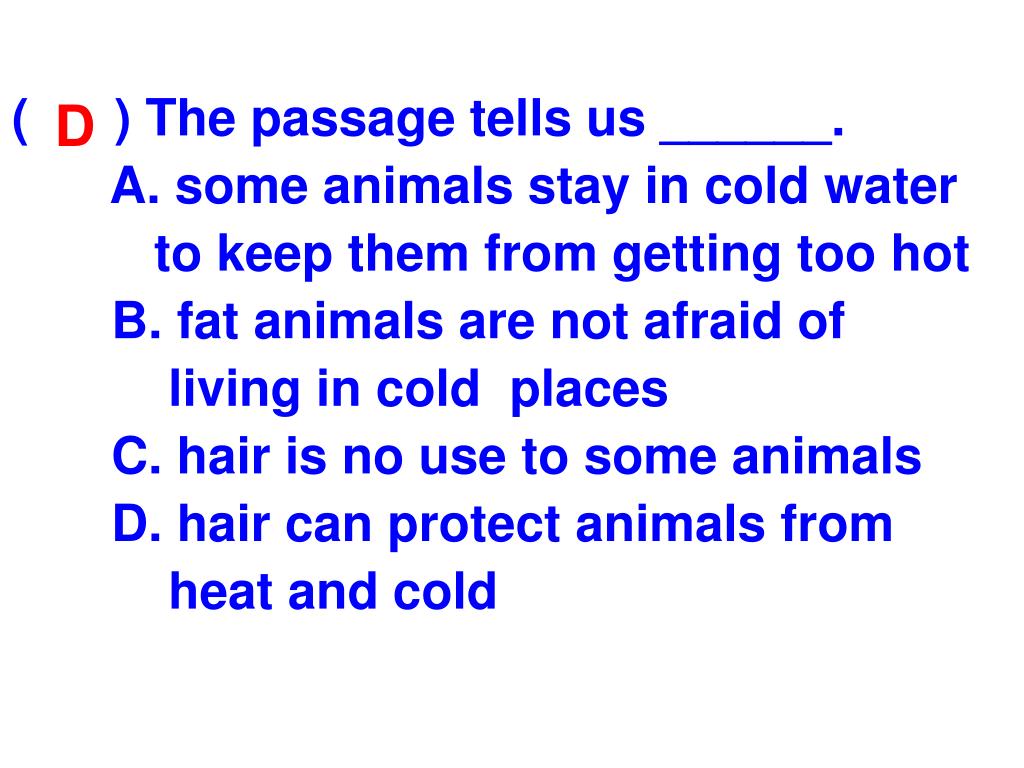 ( D ) The passage tells us ______.
A. some animals stay in cold water to keep them from getting too hot
B. fat animals are not afraid of living in cold places
C. hair is no use to some animals
D. hair can protect animals from heat and cold